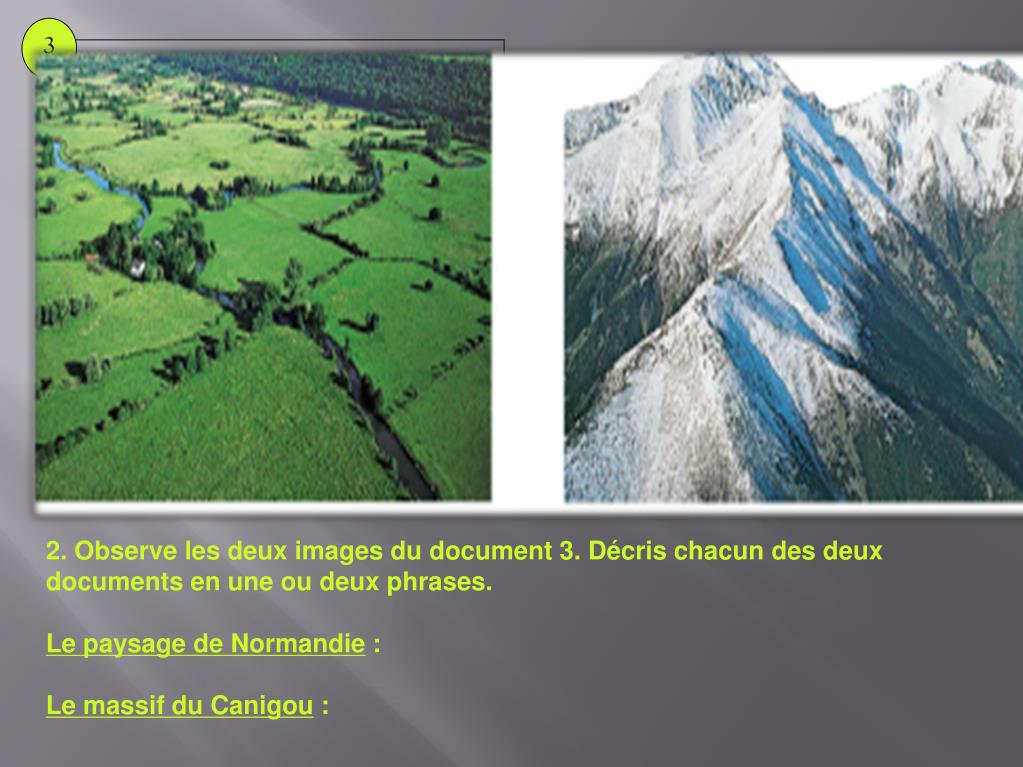 3

2. Observe les deux images du document 3. Décris chacun des deux documents en une ou deux phrases.

Le paysage de Normandie :

Le massif du Canigou :